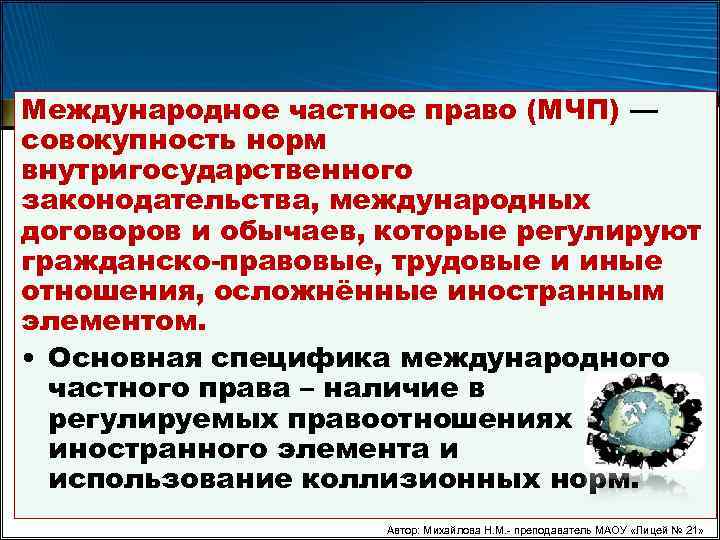 Международное частное право (МЧП) — совокупность норм внутригосударственного законодательства, международных договоров и обычаев, которые регулируют гражданско-правовые, трудовые и иные отношения, осложнённые иностранным элементом.

• Основная специфика международного частного права – наличие в регулируемых правоотношениях иностранного элемента и использование коллизионных норм.

Автор: Михайлова Н.М.- преподаватель МАОУ «Лицей № 21»